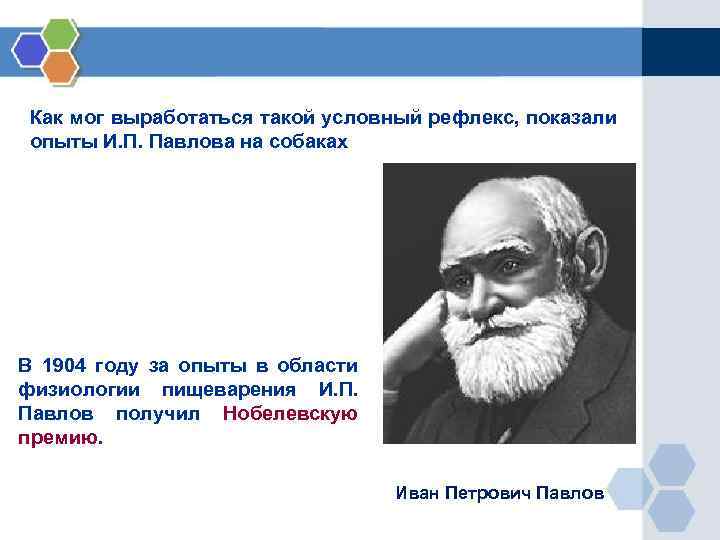 Как мог выработаться такой условный рефлекс, показали опыты И.П. Павлова на собаках

В 1904 году за опыты в области физиологии пищеварения И.П. Павлов получил Нобелевскую премию.

Иван Петрович Павлов